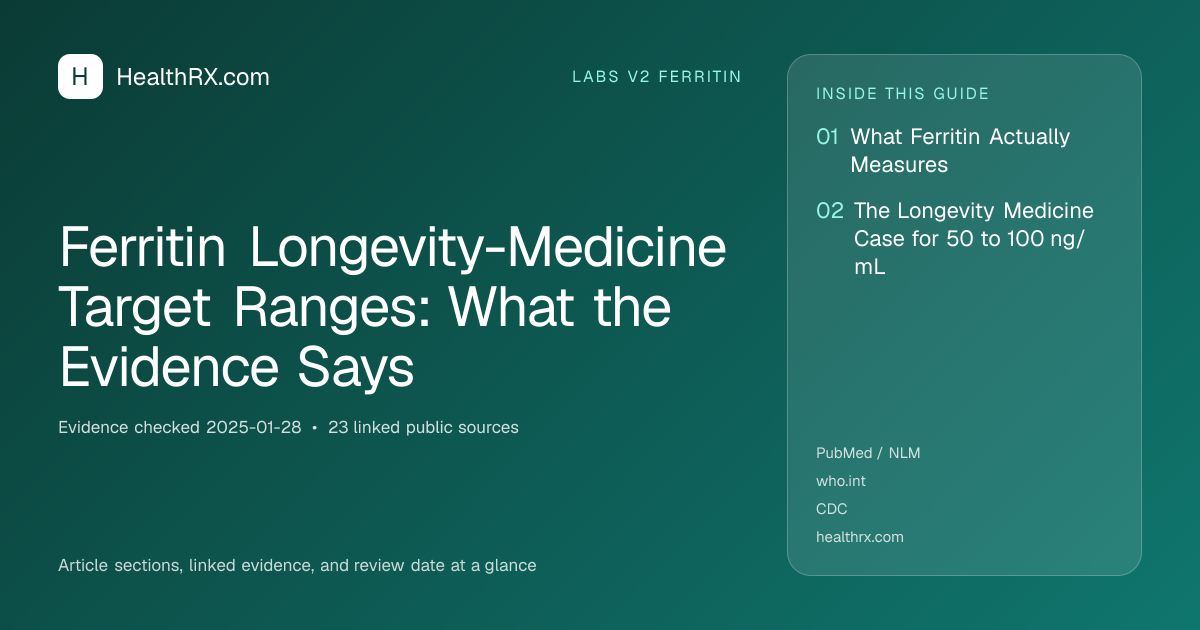 H HealthRX.com

LABS V2 FERRITIN

Ferritin Longevity-Medicine Target Ranges: What the Evidence Says

Evidence checked 2025-01-28 • 23 linked public sources

Article sections, linked evidence, and review date at a glance

INSIDE THIS GUIDE

01 What Ferritin Actually Measures

02 The Longevity Medicine Case for 50 to 100 ng/mL

PubMed / NLM
who.int
CDC
healthrx.com